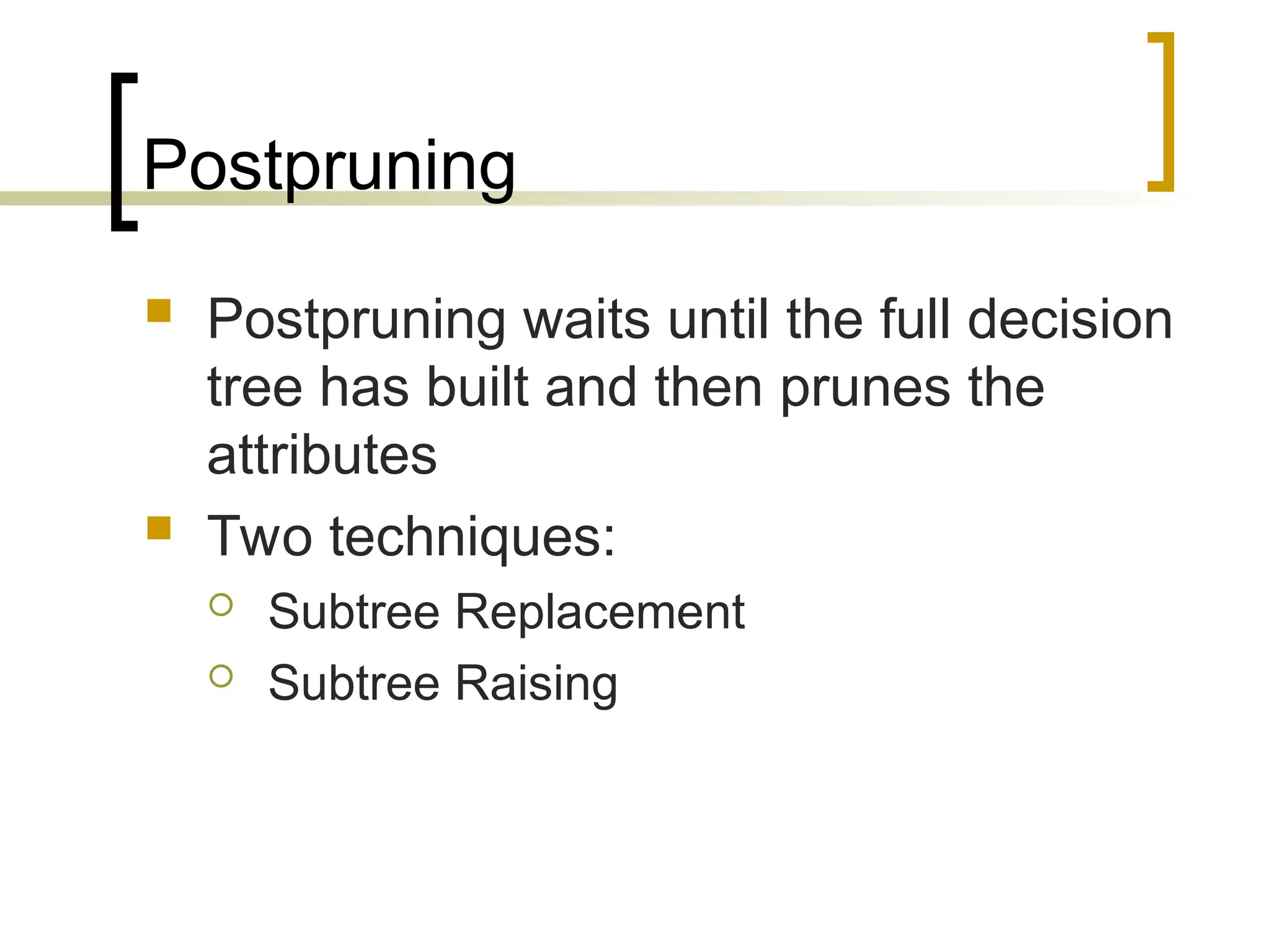 Postpruning

Postpruning waits until the full decision tree has built and then prunes the attributes

Two techniques:

Subtree Replacement

Subtree Raising